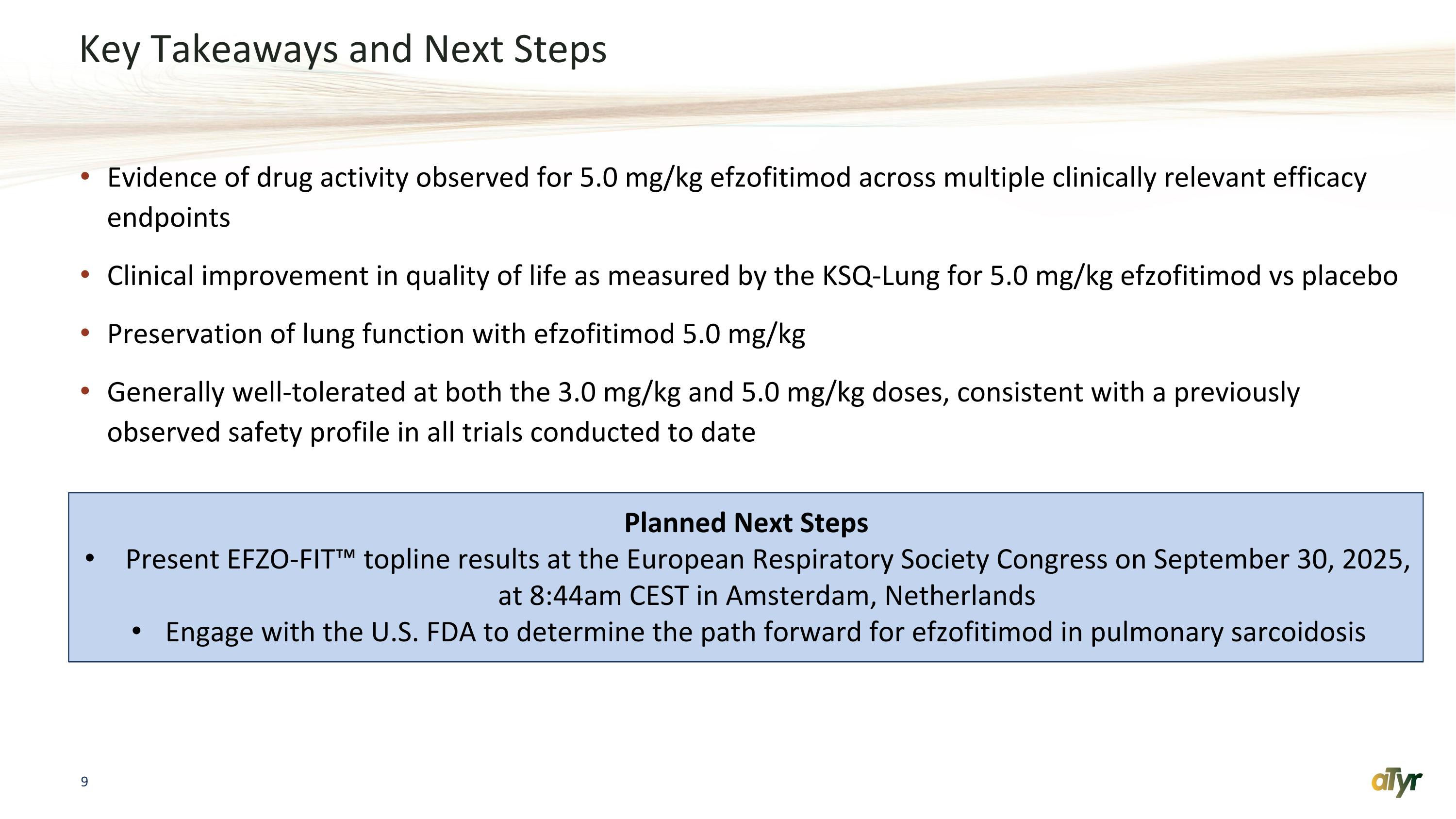 Key Takeaways and Next Steps

• Evidence of drug activity observed for 5.0 mg/kg efzofitimod across multiple clinically relevant efficacy endpoints

• Clinical improvement in quality of life as measured by the KSQ-Lung for 5.0 mg/kg efzofitimod vs placebo

• Preservation of lung function with efzofitimod 5.0 mg/kg

• Generally well-tolerated at both the 3.0 mg/kg and 5.0 mg/kg doses, consistent with a previously observed safety profile in all trials conducted to date

Planned Next Steps

• Present EFZO-FIT™ topline results at the European Respiratory Society Congress on September 30, 2025, at 8:44am CEST in Amsterdam, Netherlands

• Engage with the U.S. FDA to determine the path forward for efzofitimod in pulmonary sarcoidosis

9

aTyr